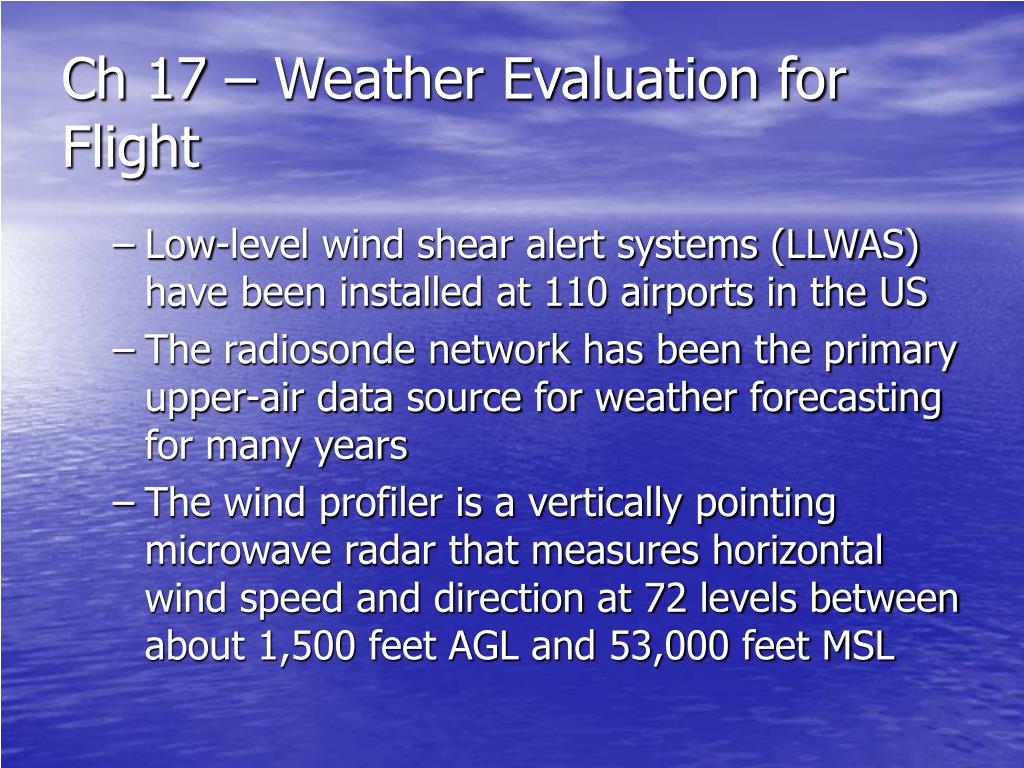 Ch 17 – Weather Evaluation for Flight

– Low-level wind shear alert systems (LLWAS) have been installed at 110 airports in the US
– The radiosonde network has been the primary upper-air data source for weather forecasting for many years
– The wind profiler is a vertically pointing microwave radar that measures horizontal wind speed and direction at 72 levels between about 1,500 feet AGL and 53,000 feet MSL